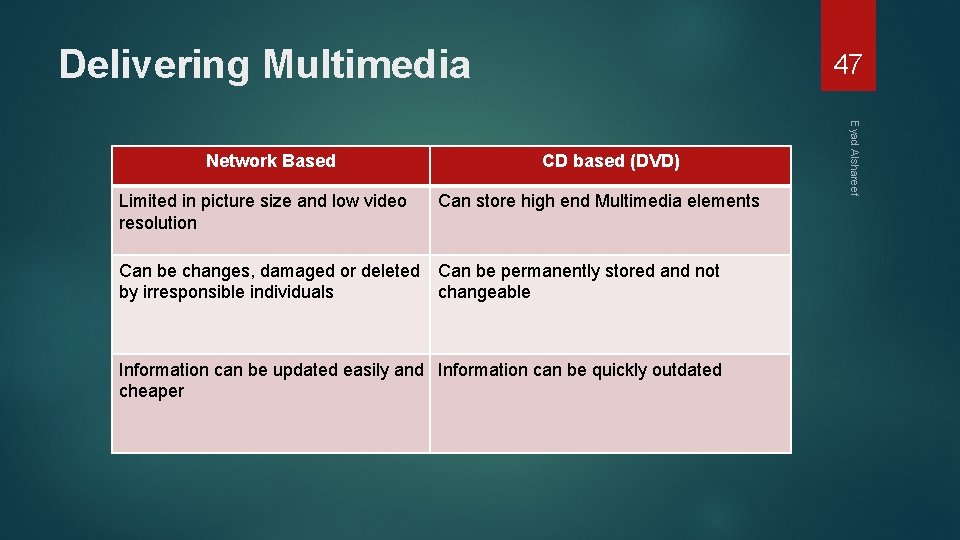 Delivering Multimedia

47

Eyad Alshareef

| Network Based | CD based (DVD) |
|---|---|
| Limited in picture size and low video resolution | Can store high end Multimedia elements |
| Can be changes, damaged or deleted by irresponsible individuals | Can be permanently stored and not changeable |
| Information can be updated easily and cheaper | Information can be quickly outdated |